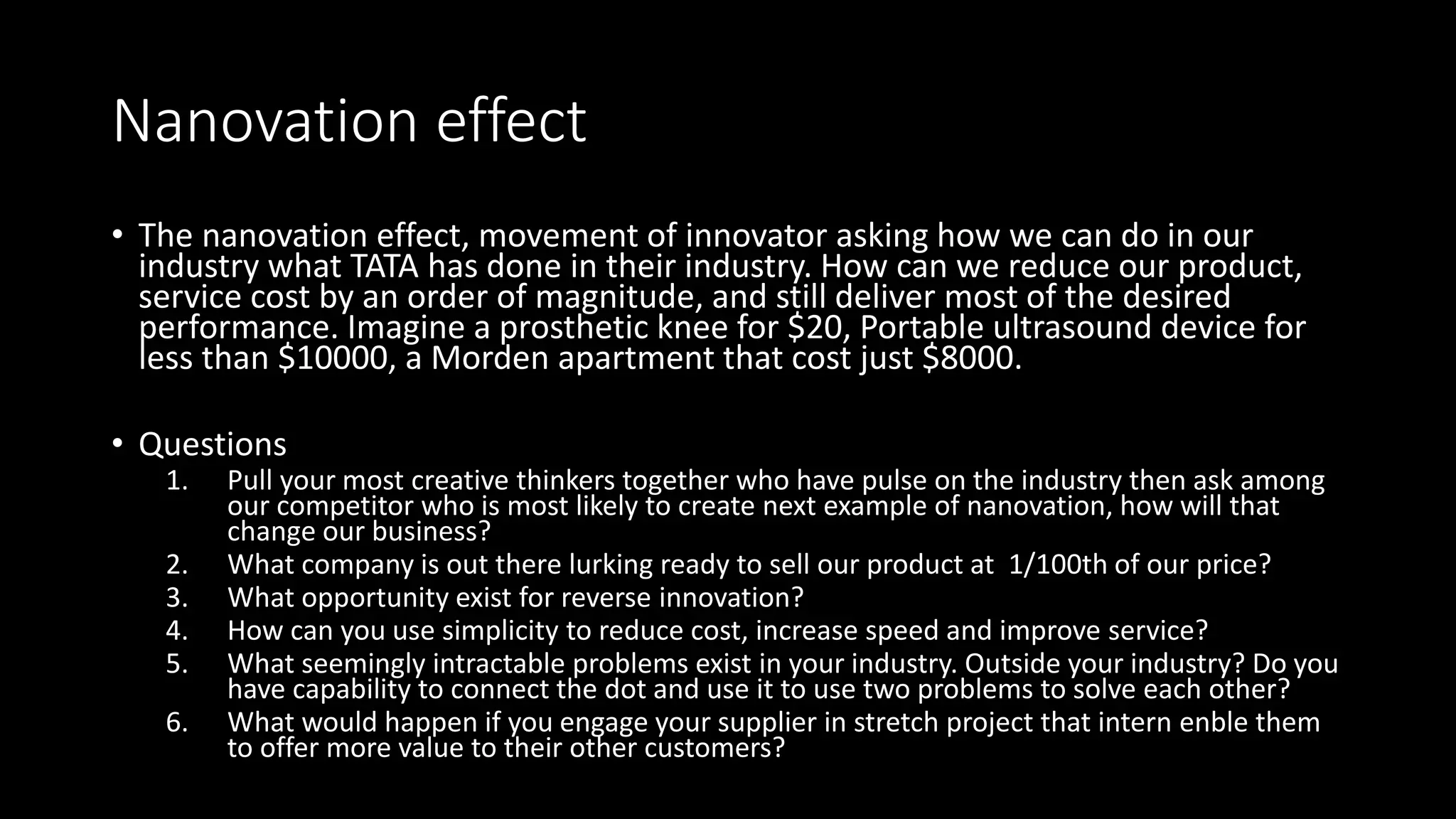 Nanovation effect

• The nanovation effect, movement of innovator asking how we can do in our industry what TATA has done in their industry. How can we reduce our product, service cost by an order of magnitude, and still deliver most of the desired performance. Imagine a prosthetic knee for \$20, Portable ultrasound device for less than \$10000, a Morden apartment that cost just \$8000.

• Questions
1. Pull your most creative thinkers together who have pulse on the industry then ask among our competitor who is most likely to create next example of nanovation, how will that change our business?
2. What company is out there lurking ready to sell our product at 1/100th of our price?
3. What opportunity exist for reverse innovation?
4. How can you use simplicity to reduce cost, increase speed and improve service?
5. What seemingly intractable problems exist in your industry. Outside your industry? Do you have capability to connect the dot and use it to use two problems to solve each other?
6. What would happen if you engage your supplier in stretch project that intern enble them to offer more value to their other customers?